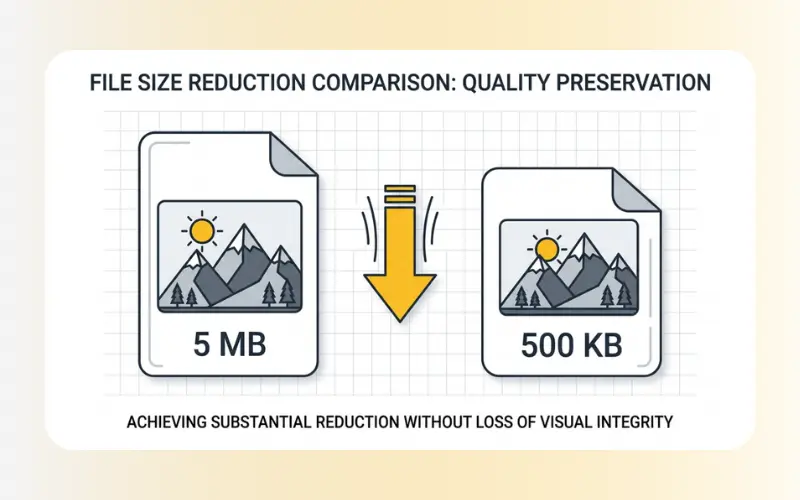 FILE SIZE REDUCTION COMPARISON: QUALITY PRESERVATION

5 MB

500 KB

ACHIEVING SUBSTANTIAL REDUCTION WITHOUT LOSS OF VISUAL INTEGRITY